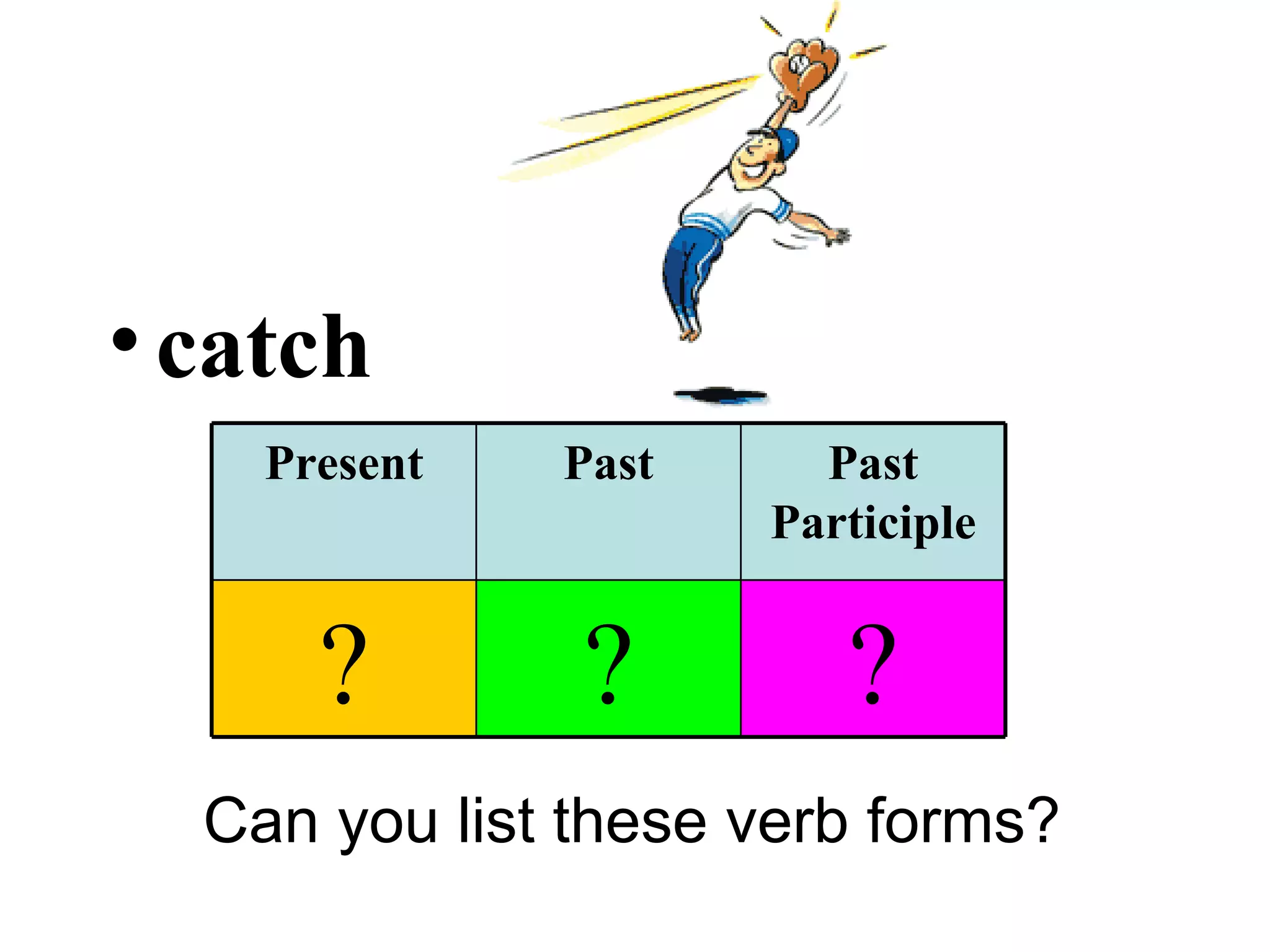 • catch

| Present | Past | Past Participle |
|---|---|---|
| ? | ? | ? |

Can you list these verb forms?